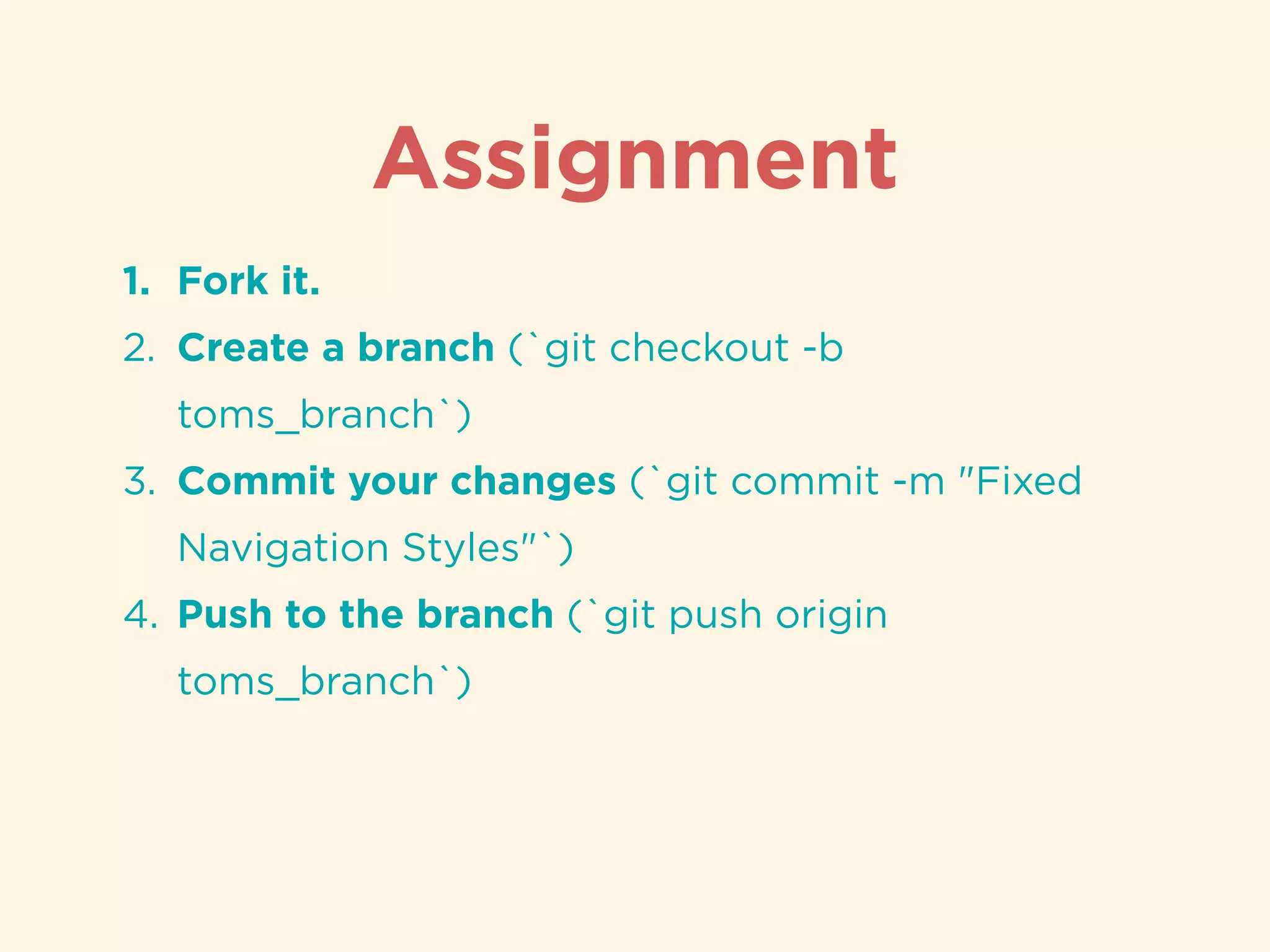 Assignment

1. Fork it.
2. Create a branch (`git checkout -b toms_branch`)
3. Commit your changes (`git commit -m "Fixed Navigation Styles"`)
4. Push to the branch (`git push origin toms_branch`)